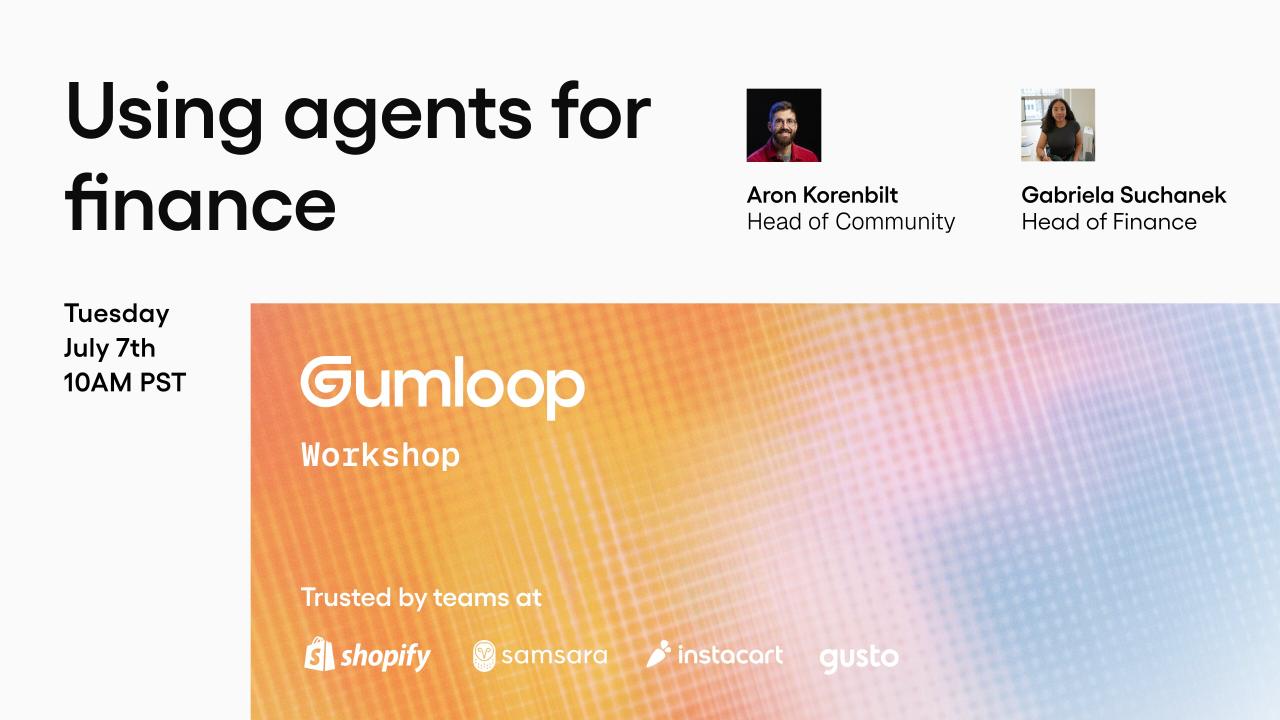 Using agents for finance

Aron Korenbilt
Head of Community

Gabriela Suchanek
Head of Finance

Tuesday
July 7th
10AM PST

Gumloop

Workshop

Trusted by teams at

shopify samsara instacart gusto